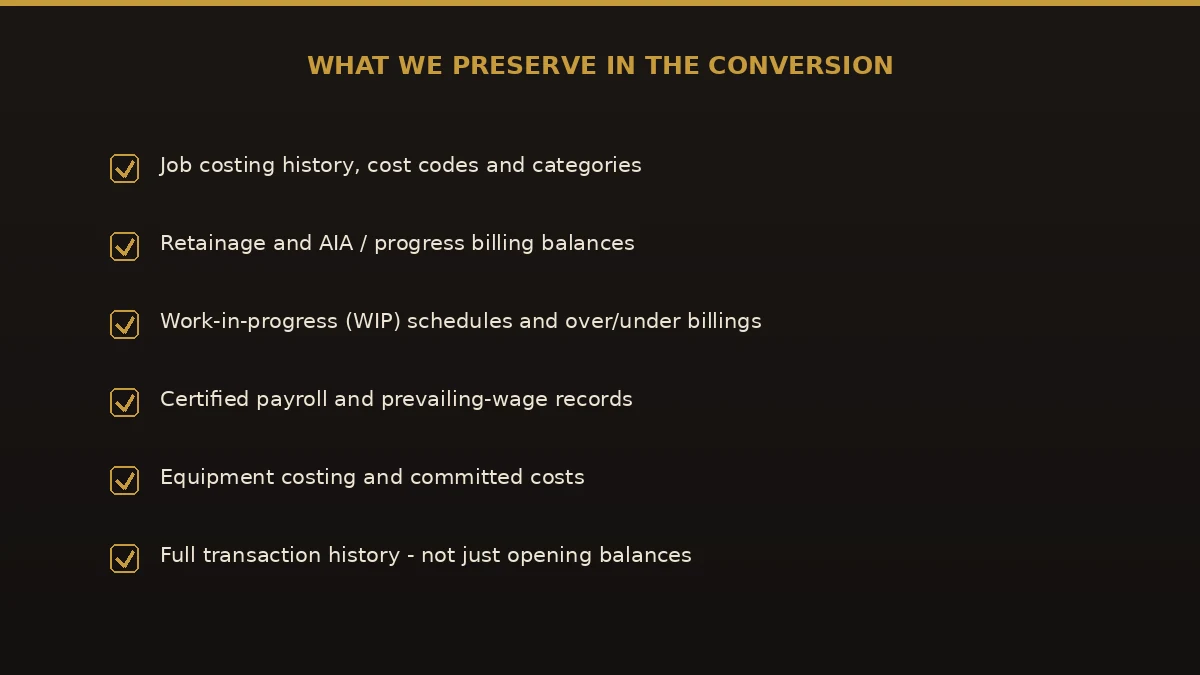 WHAT WE PRESERVE IN THE CONVERSION

Job costing history, cost codes and categories

Retainage and AIA / progress billing balances

Work-in-progress (WIP) schedules and over/under billings

Certified payroll and prevailing-wage records

Equipment costing and committed costs

Full transaction history - not just opening balances